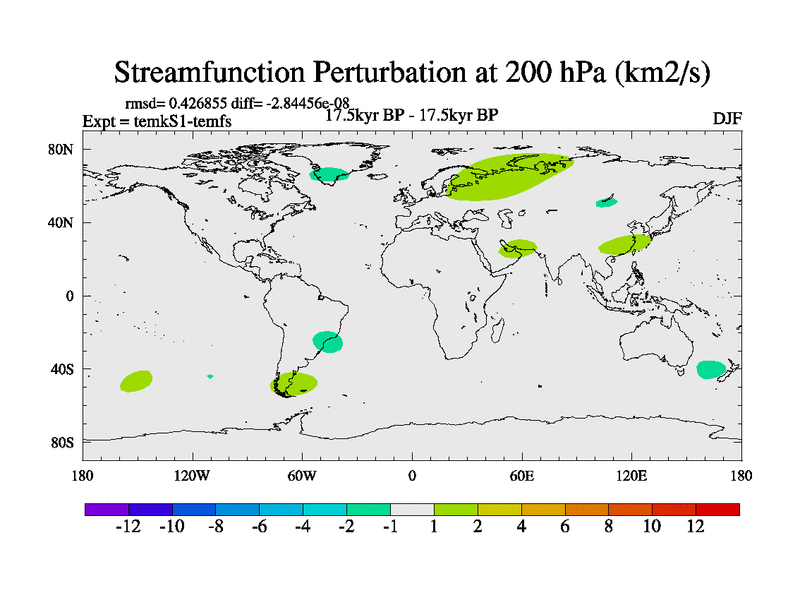 Streamfunction Perturbation at 200 hPa (km2/s)

rmsd= 0.426855 diff= -2.84456e-08
Expt = temkS1-temfs
17.5kyr BP - 17.5kyr BP
DJF

80N
40N
0
40S
80S

180
120W
60W
0
60E
120E
180

-12
-10
-8
-6
-4
-2
-1
1
2
4
6
8
10
12